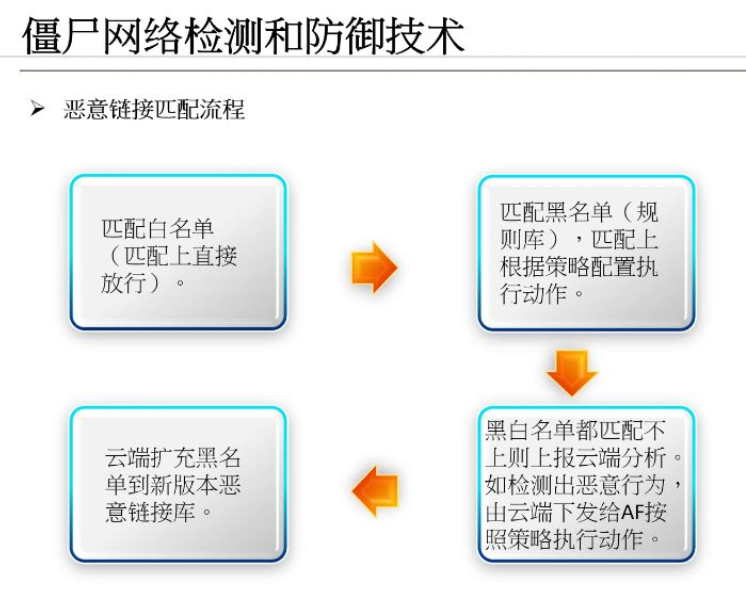 僵尸网络检测和防御技术

➢ 恶意链接匹配流程

匹配白名单（匹配上直接放行）。

匹配黑名单（规则库），匹配上根据策略配置执行动作。

黑白名单都匹配不上则上报云端分析。如检测出恶意行为，由云端下发给AF按照策略执行动作。

云端扩充黑名单到新版本恶意链接库。